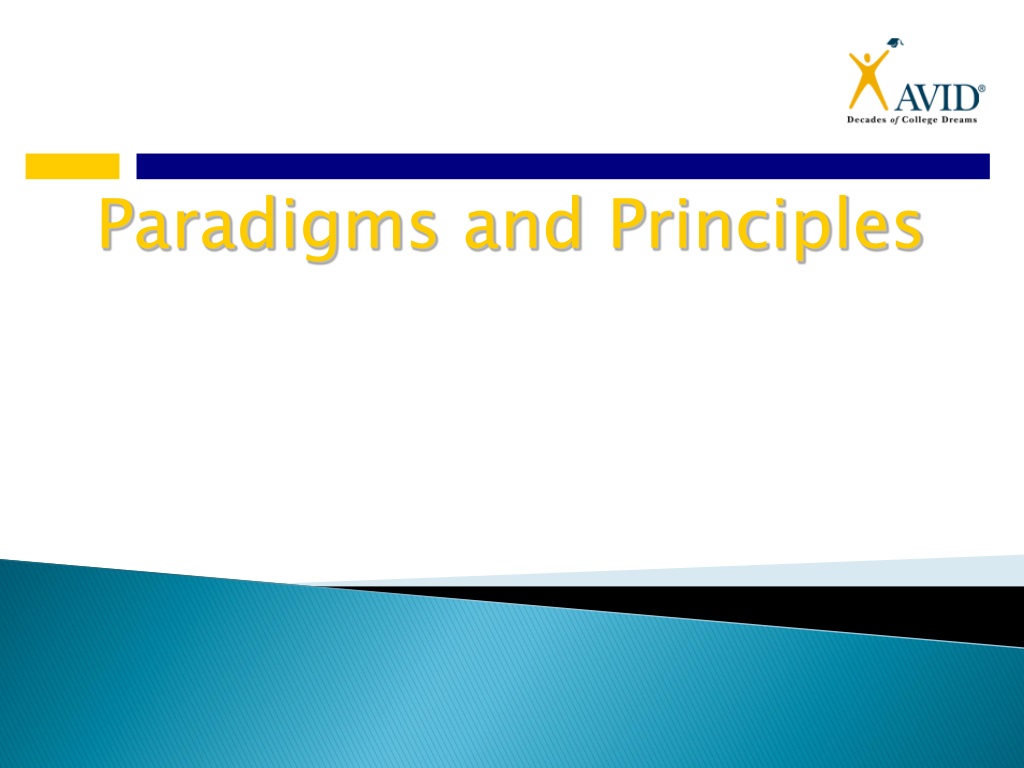 AVID®
Decades of College Dreams

Paradigms and Principles